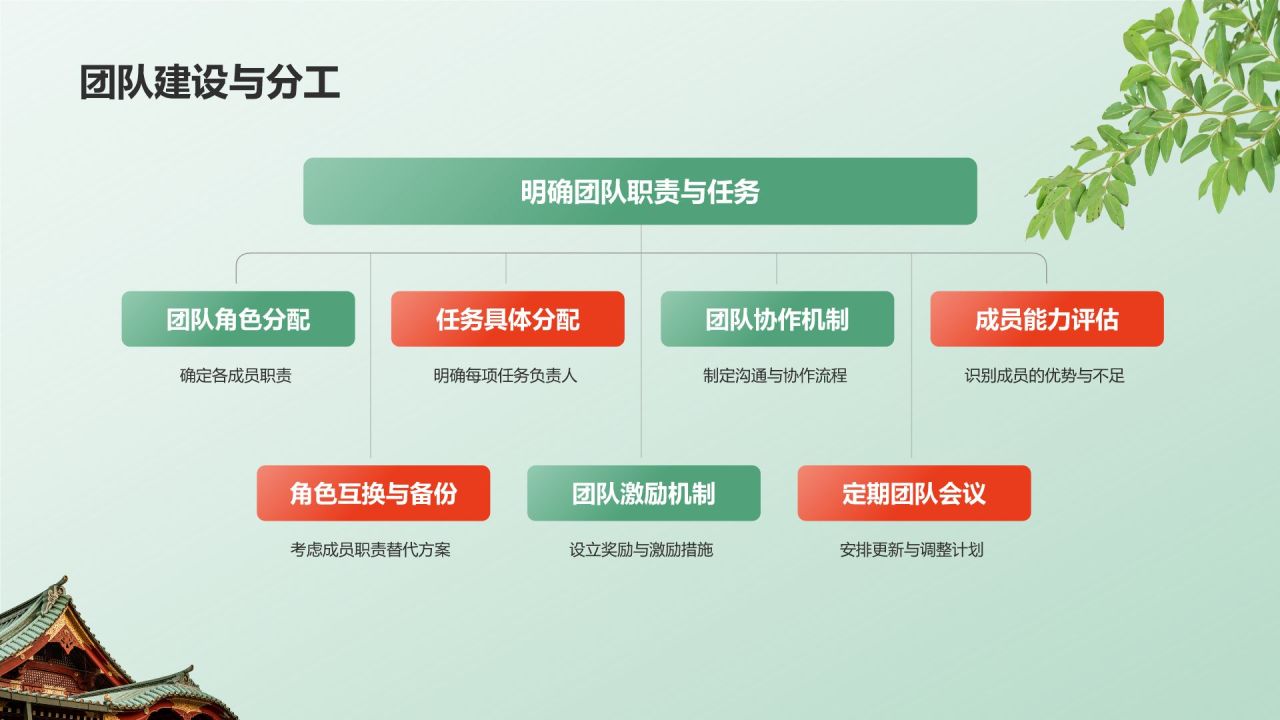 团队建设与分工

明确团队职责与任务

团队角色分配
确定各成员职责

任务具体分配
明确每项任务负责人

团队协作机制
制定沟通与协作流程

成员能力评估
识别成员的优势与不足

角色互换与备份
考虑成员职责替代方案

团队激励机制
设立奖励与激励措施

定期团队会议
安排更新与调整计划